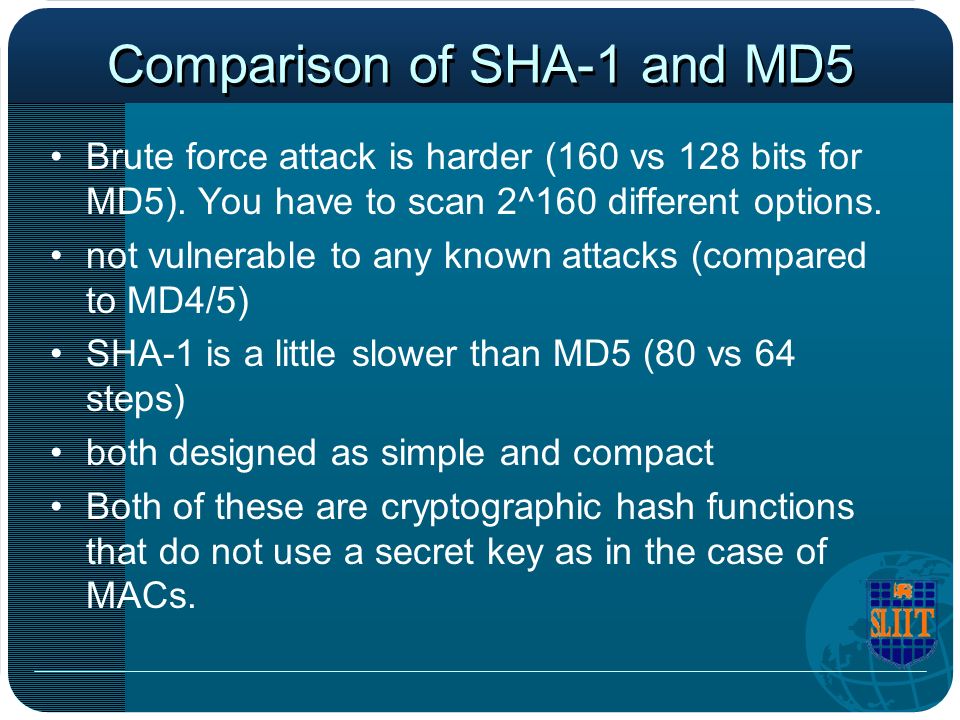 Comparison of SHA-1 and MD5

• Brute force attack is harder (160 vs 128 bits for MD5). You have to scan 2^160 different options.

• not vulnerable to any known attacks (compared to MD4/5)

• SHA-1 is a little slower than MD5 (80 vs 64 steps)

• both designed as simple and compact

• Both of these are cryptographic hash functions that do not use a secret key as in the case of MACs.

SLIIT